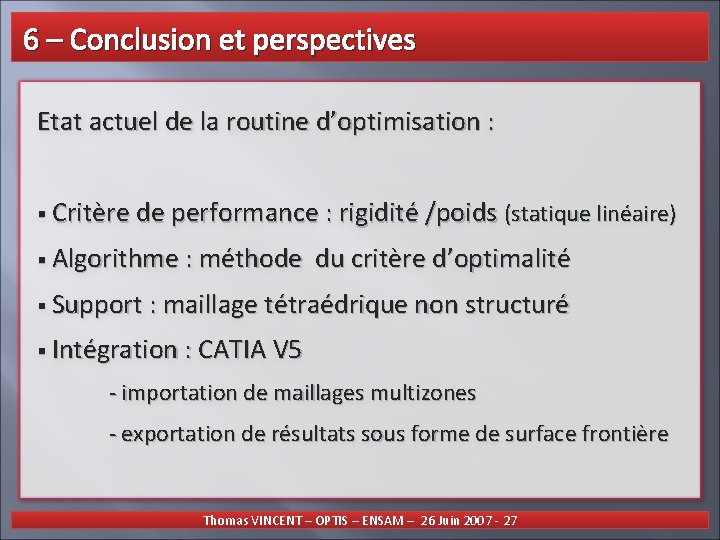 6 – Conclusion et perspectives

Etat actuel de la routine d'optimisation :

▪ Critère de performance : rigidité /poids (statique linéaire)

▪ Algorithme : méthode  du critère d'optimalité

▪ Support : maillage tétraédrique non structuré

▪ Intégration : CATIA V5

- importation de maillages multizones

- exportation de résultats sous forme de surface frontière

Thomas VINCENT – OPTIS – ENSAM – 26 Juin 2007 - 27